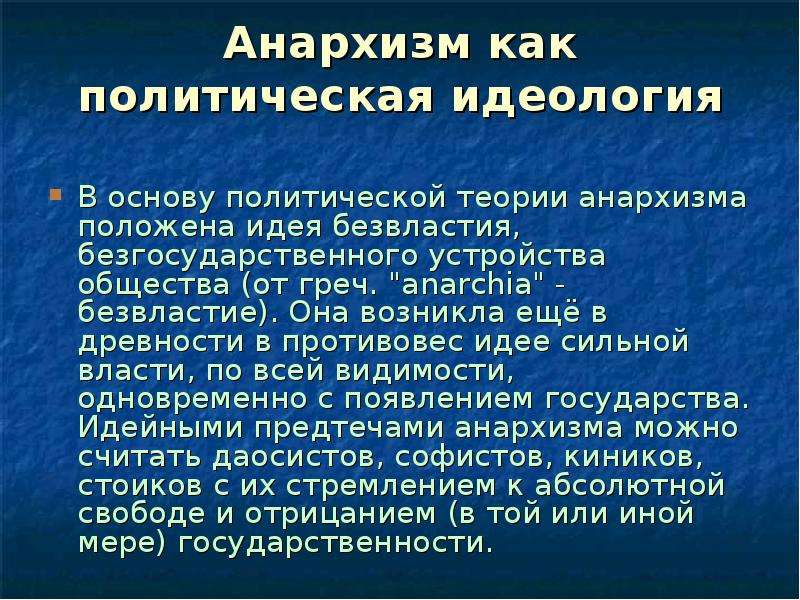 Анархизм как политическая идеология

В основу политической теории анархизма положена идея безвластия, безгосударственного устройства общества (от греч. "anarchia" - безвластие). Она возникла ещё в древности в противовес идее сильной власти, по всей видимости, одновременно с появлением государства. Идейными предтечами анархизма можно считать даосистов, софистов, киников, стоиков с их стремлением к абсолютной свободе и отрицанием (в той или иной мере) государственности.